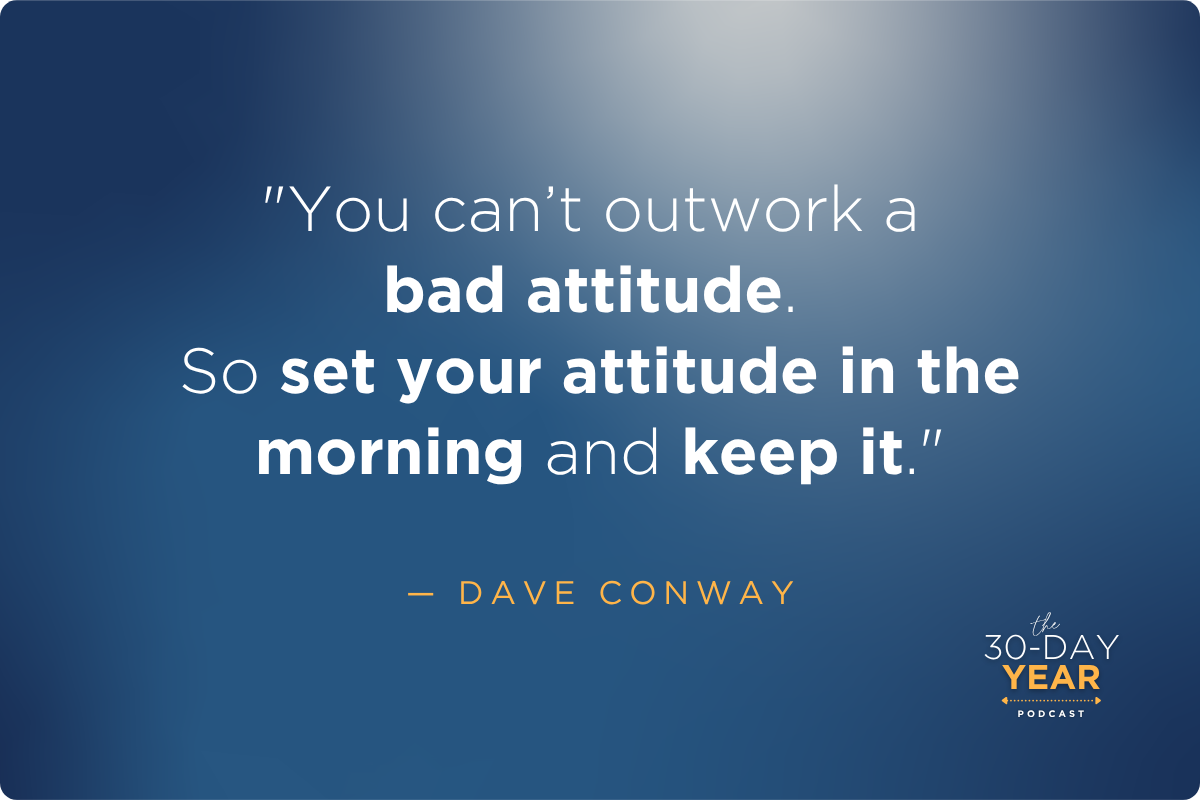 "You can't outwork a bad attitude. So set your attitude in the morning and keep it."

— DAVE CONWAY

the 30-DAY YEAR PODCAST